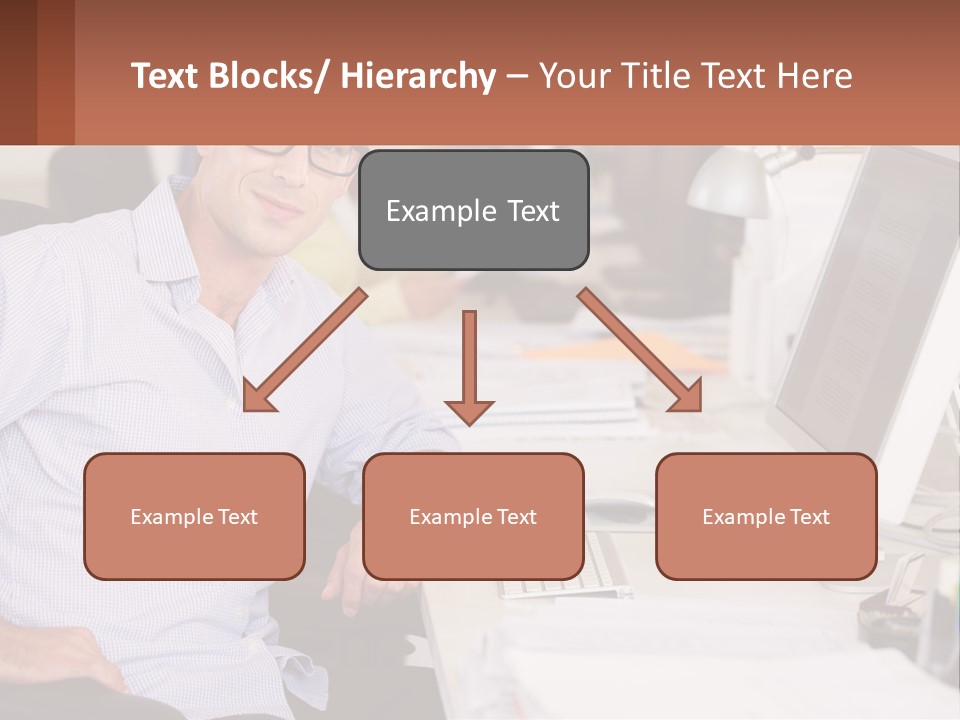 Text Blocks/ Hierarchy – Your Title Text Here

Example Text

Example Text

Example Text

Example Text